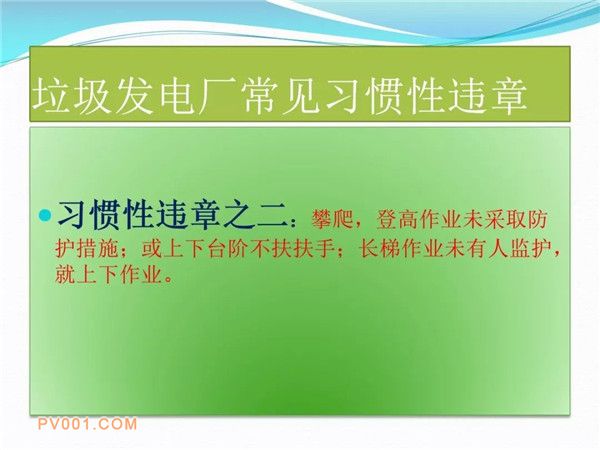 垃圾发电厂常见习惯性违章

习惯性违章之二：攀爬，登高作业未采取防护措施；或上下台阶不扶扶手；长梯作业未有人监护，就上下作业。

PV001.COM